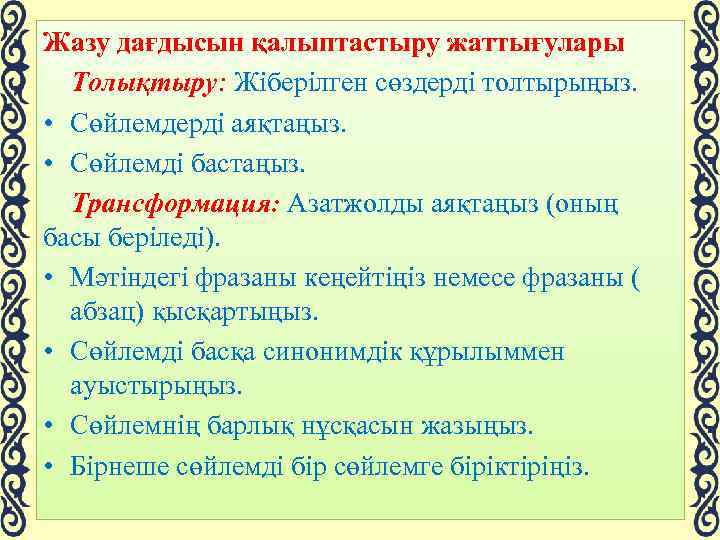 Жазу дағдысын қалыптастыру жаттығулары

Толықтыру: Жіберілген сөздерді толтырыңыз.

• Сөйлемдерді аяқтаңыз.
• Сөйлемді бастаңыз.

Трансформация: Азатжолды аяқтаңыз (оның басы беріледі).

• Мәтіндегі фразаны кеңейтіңіз немесе фразаны ( абзац) қысқартыңыз.
• Сөйлемді басқа синонимдік құрылыммен ауыстырыңыз.
• Сөйлемнің барлық нұсқасын жазыңыз.
• Бірнеше сөйлемді бір сөйлемге біріктіріңіз.